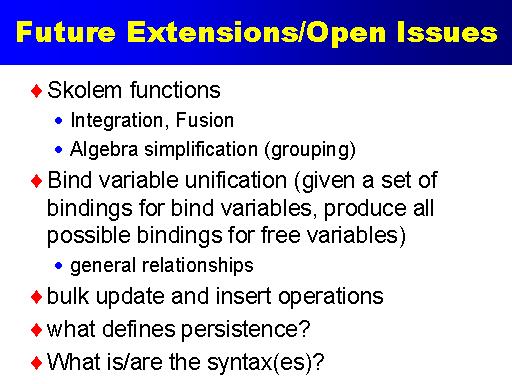 Future Extensions/Open Issues

♦ Skolem functions
• Integration, Fusion
• Algebra simplification (grouping)

♦ Bind variable unification (given a set of bindings for bind variables, produce all possible bindings for free variables)
• general relationships

♦ bulk update and insert operations

♦ what defines persistence?

♦ What is/are the syntax(es)?